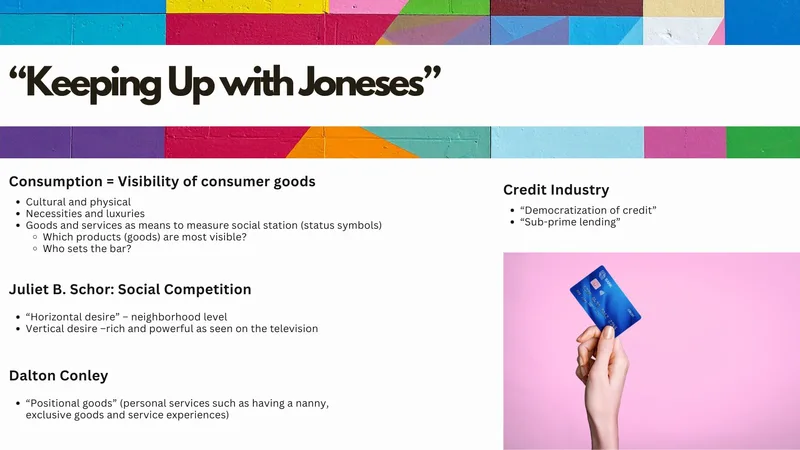 “Keeping Up with Joneses”

Consumption = Visibility of consumer goods

- Cultural and physical
- Necessities and luxuries
- Goods and services as means to measure social station (status symbols)
    - Which products (goods) are most visible?
    - Who sets the bar?

Juliet B. Schor: Social Competition

- “Horizontal desire” – neighborhood level
- Vertical desire –rich and powerful as seen on the television

Dalton Conley

- “Positional goods” (personal services such as having a nanny, exclusive goods and service experiences)

Credit Industry

- “Democratization of credit”
- “Sub-prime lending”